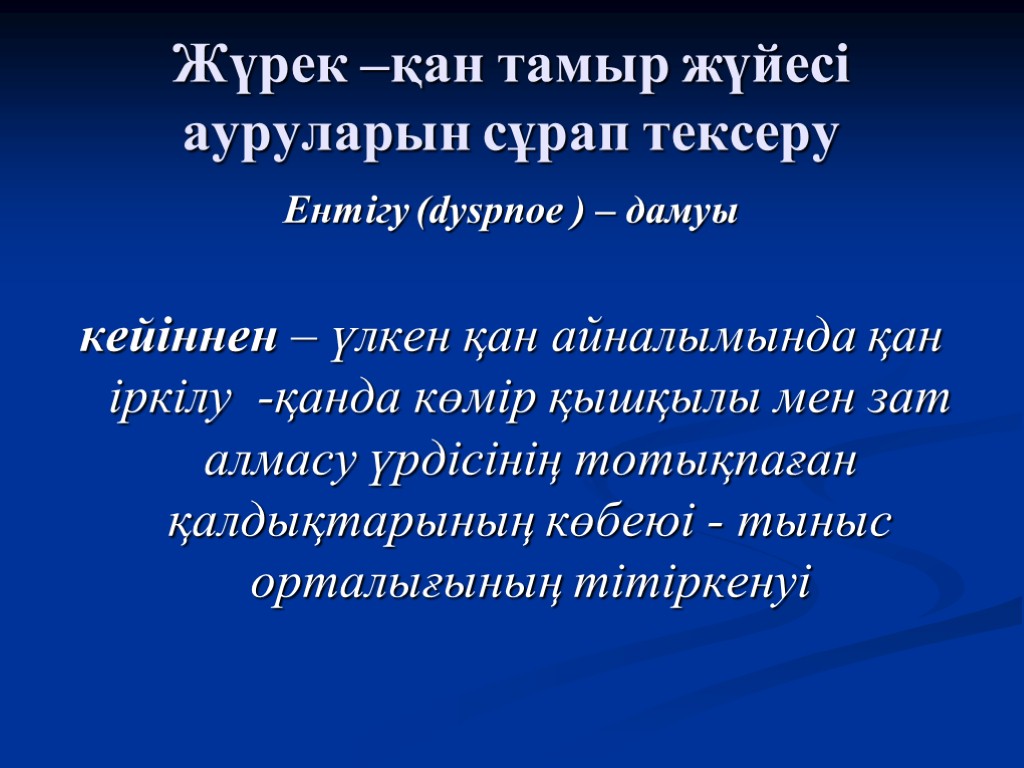 Жүрек –қан тамыр жүйесі ауруларын сұрап тексеру

Ентігу (dyspnoe ) – дамуы

кейіннен – үлкен қан айналымында қан іркілу -қанда көмір қышқылы мен зат алмасу үрдісінің тотықпаған қалдықтарының көбеюі - тыныс орталығының тітіркенуі